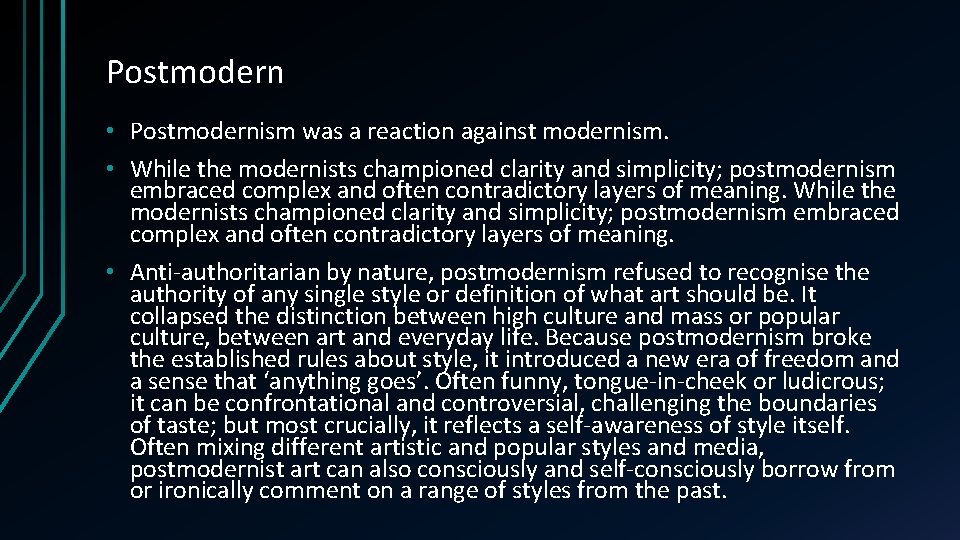 Postmodern

• Postmodernism was a reaction against modernism.

• While the modernists championed clarity and simplicity; postmodernism embraced complex and often contradictory layers of meaning. While the modernists championed clarity and simplicity; postmodernism embraced complex and often contradictory layers of meaning.

• Anti-authoritarian by nature, postmodernism refused to recognise the authority of any single style or definition of what art should be. It collapsed the distinction between high culture and mass or popular culture, between art and everyday life. Because postmodernism broke the established rules about style, it introduced a new era of freedom and a sense that ‘anything goes’. Often funny, tongue-in-cheek or ludicrous; it can be confrontational and controversial, challenging the boundaries of taste; but most crucially, it reflects a self-awareness of style itself. Often mixing different artistic and popular styles and media, postmodernist art can also consciously and self-consciously borrow from or ironically comment on a range of styles from the past.